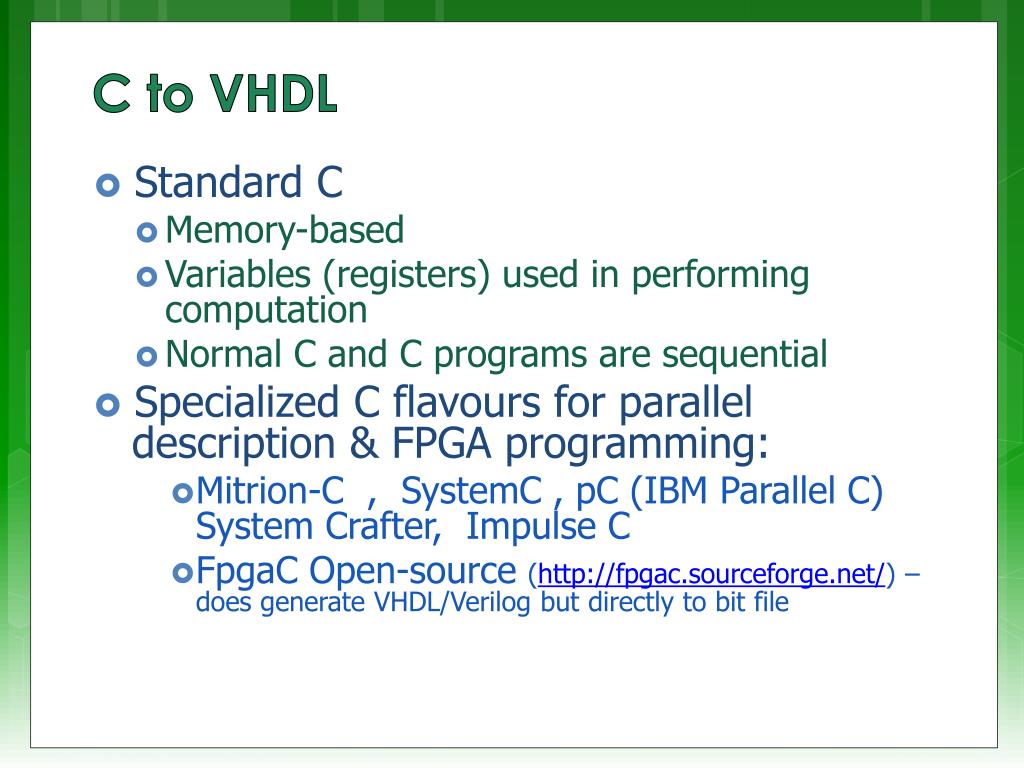 C to VHDL

Standard C
Memory-based
Variables (registers) used in performing computation
Normal C and C programs are sequential

Specialized C flavours for parallel description & FPGA programming:
Mitrion-C , SystemC , pC (IBM Parallel C) System Crafter, Impulse C
FpgaC Open-source (http://fpgac.sourceforge.net/) – does generate VHDL/Verilog but directly to bit file